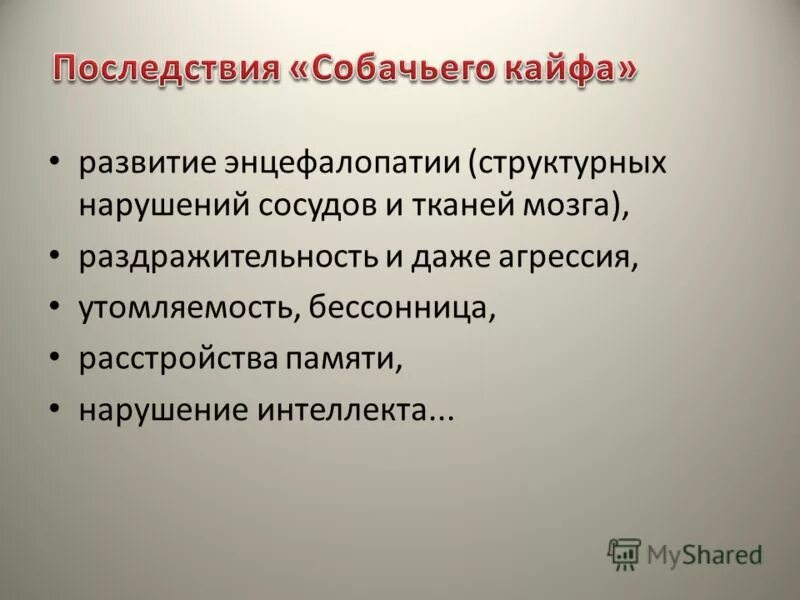 Последствия «Собачьего кайфа»

• развитие энцефалопатии (структурных нарушений сосудов и тканей мозга),
• раздражительность и даже агрессия,
• утомляемость, бессонница,
• расстройства памяти,
• нарушение интеллекта...

MyShared